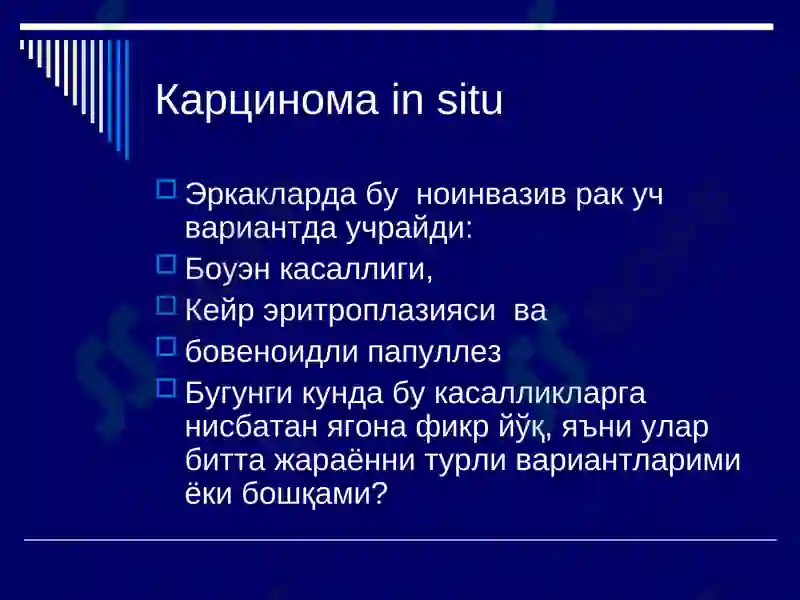 Карцинома in situ

Эркакларда бу ноинвазив рак уч вариантда учрайди:

Боуэн касаллиги,

Кейр эритроплазияси ва

бовеноидли папуллез

Бугунги кунда бу касалликларга нисбатан ягона фикр йўқ, яъни улар битта жараённи турли вариантларими ёки бошқами?